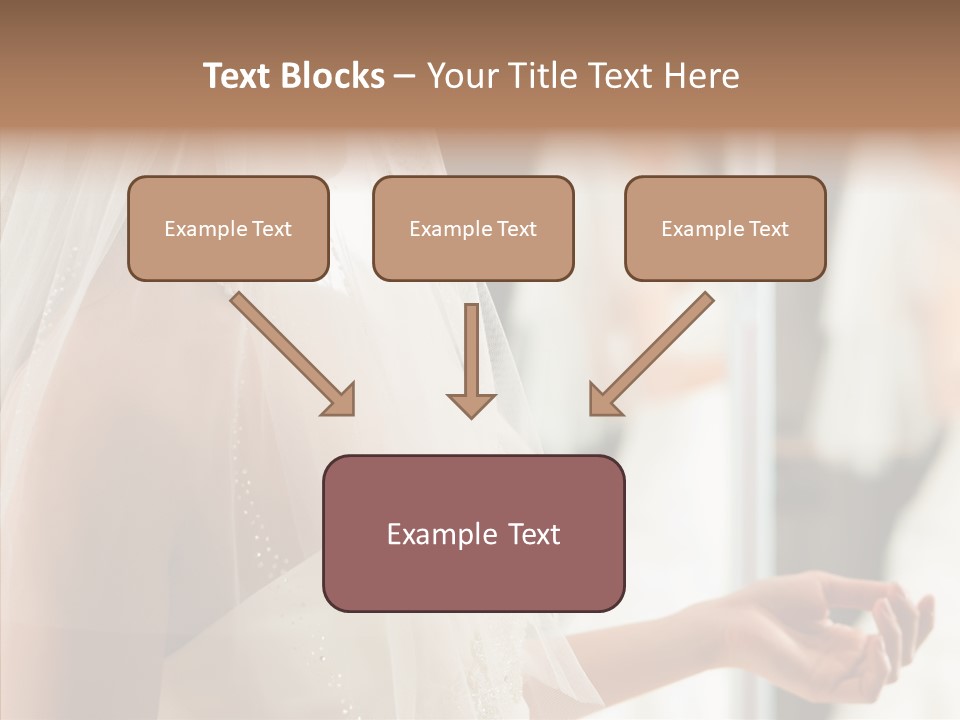 Text Blocks – Your Title Text Here

Example Text

Example Text

Example Text

Example Text